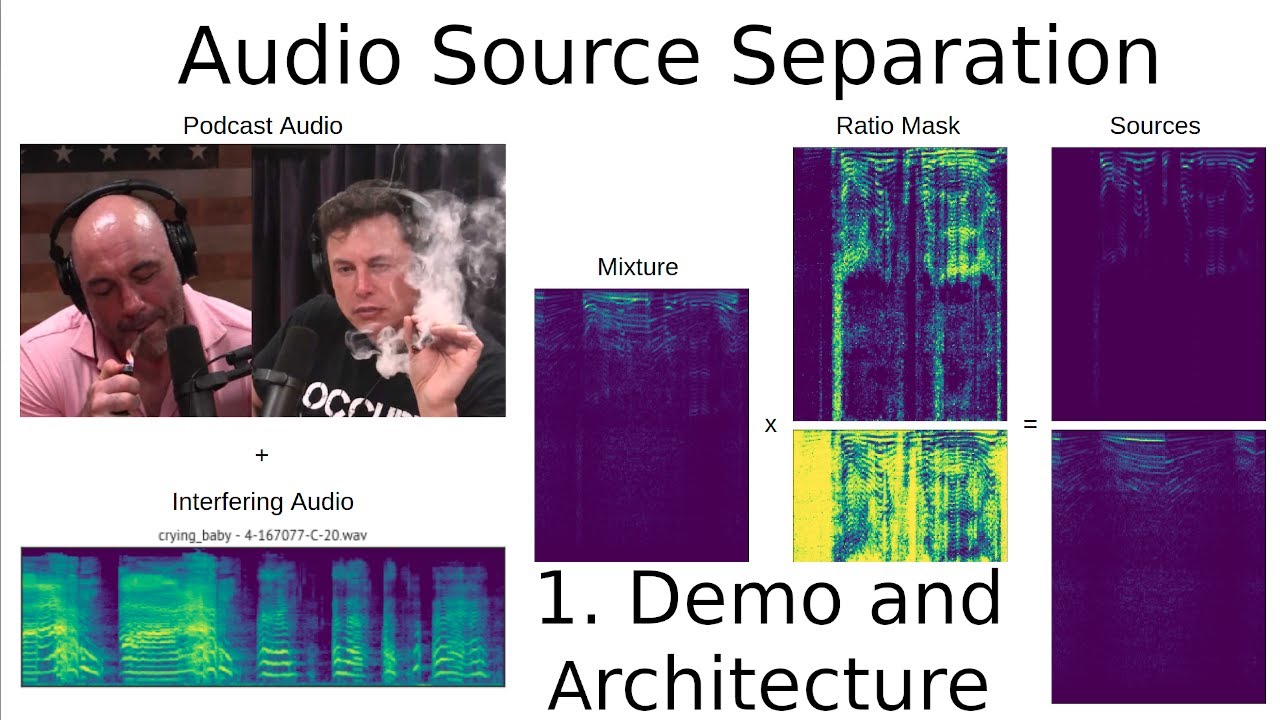 Audio Source Separation

Podcast Audio

OCCUP

+

Interfering Audio

crying_baby - 4-167077-C-20.wav

Mixture

x

Ratio Mask

=

Sources

1. Demo and Architecture